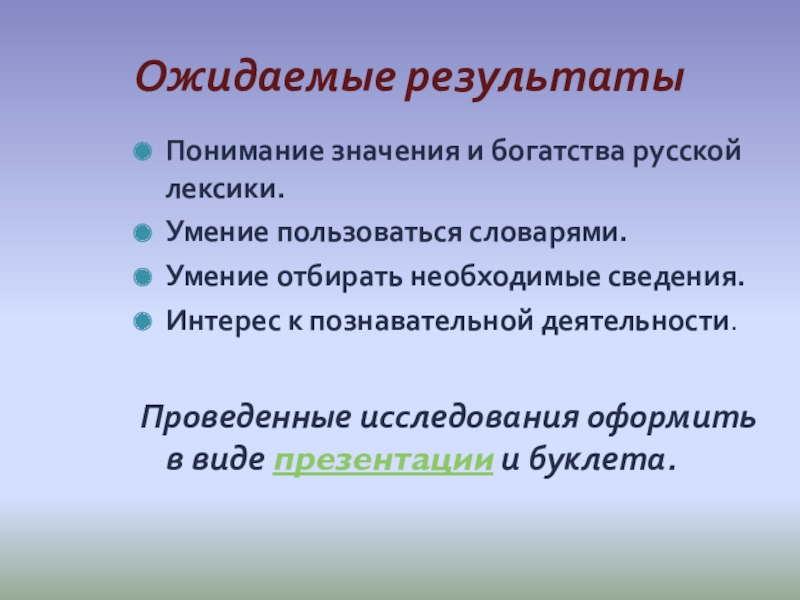 Ожидаемые результаты

Понимание значения и богатства русской лексики.

Умение пользоваться словарями.

Умение отбирать необходимые сведения.

Интерес к познавательной деятельности.

Проведенные исследования оформить в виде презентации и буклета.